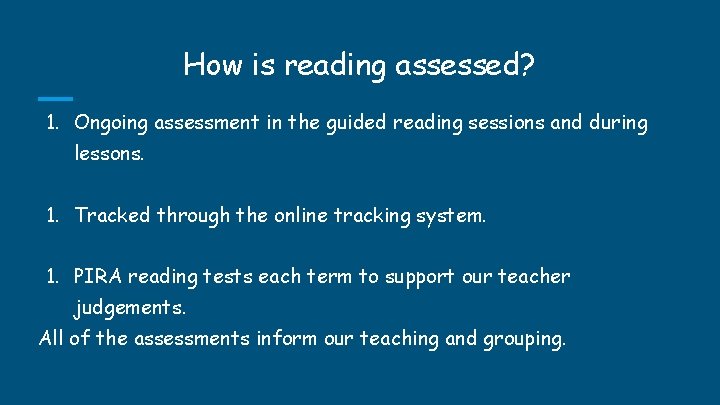 How is reading assessed?

1. Ongoing assessment in the guided reading sessions and during lessons.

1. Tracked through the online tracking system.

1. PIRA reading tests each term to support our teacher judgements.

All of the assessments inform our teaching and grouping.